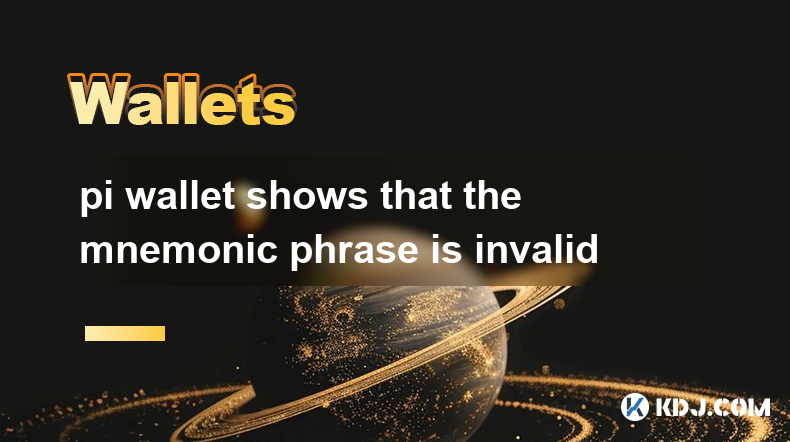 Wallets

pi wallet shows that the mnemonic phrase is invalid

KDJ.COM